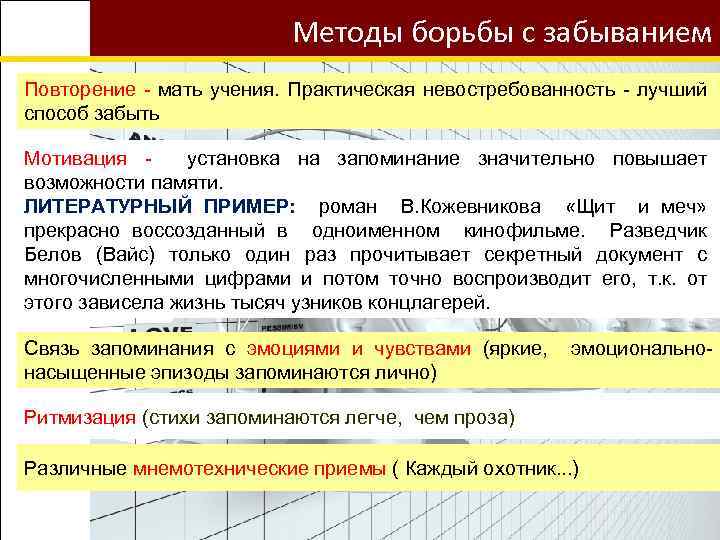 Методы борьбы с забыванием

Повторение - мать учения. Практическая невостребованность - лучший способ забыть

Мотивация - установка на запоминание значительно повышает возможности памяти.
ЛИТЕРАТУРНЫЙ ПРИМЕР: роман В.Кожевникова «Щит и меч» прекрасно воссозданный в одноименном кинофильме. Разведчик Белов (Вайс) только один раз прочитывает секретный документ с многочисленными цифрами и потом точно воспроизводит его, т.к. от этого зависела жизнь тысяч узников концлагерей.

Связь запоминания с эмоциями и чувствами (яркие, эмоционально-насыщенные эпизоды запоминаются лично)

Ритмизация (стихи запоминаются легче, чем проза)

Различные мнемотехнические приемы ( Каждый охотник...)